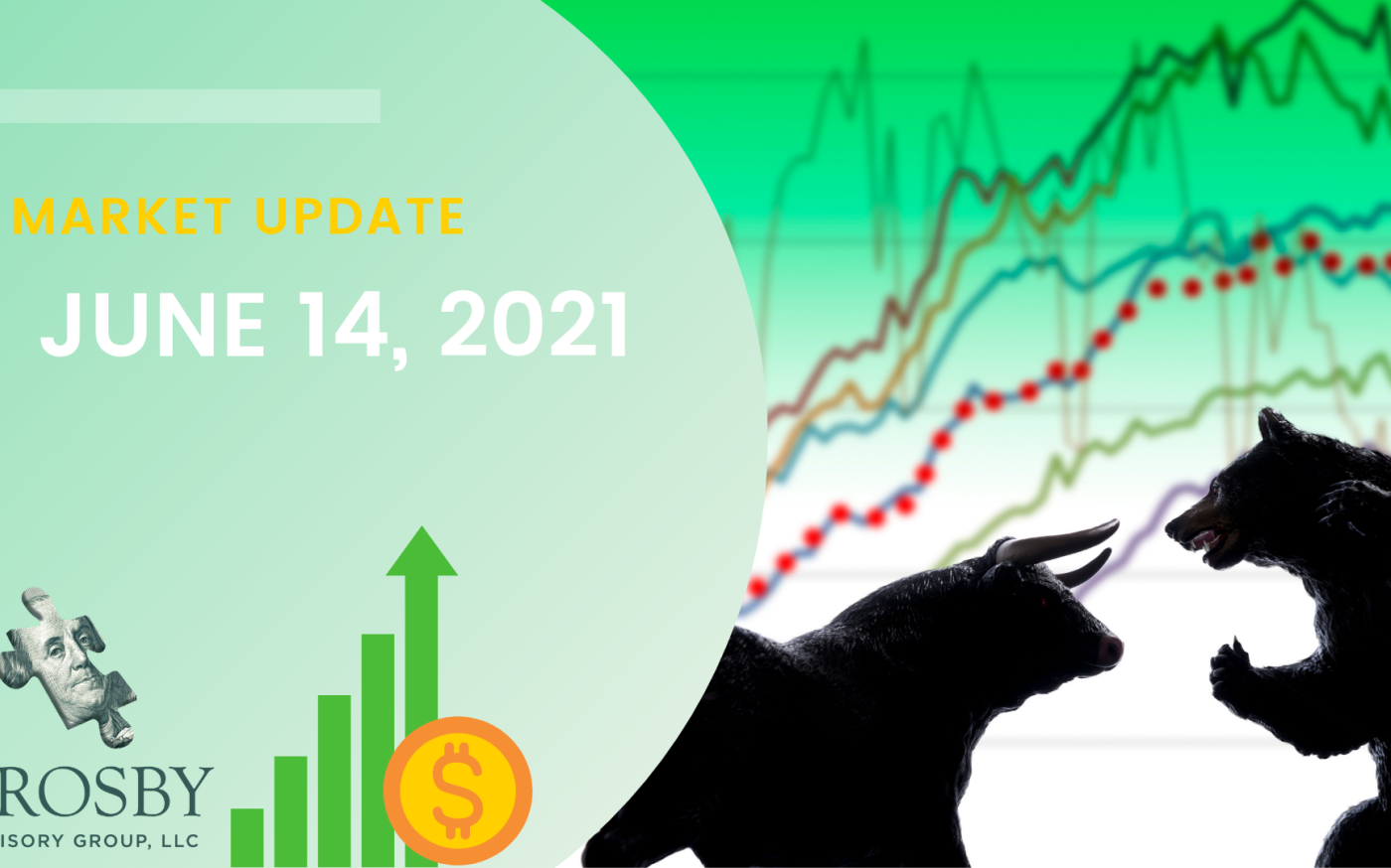 MARKET UPDATE

JUNE 14, 2021

ROSBY

ISORY GROUP, LLC

$